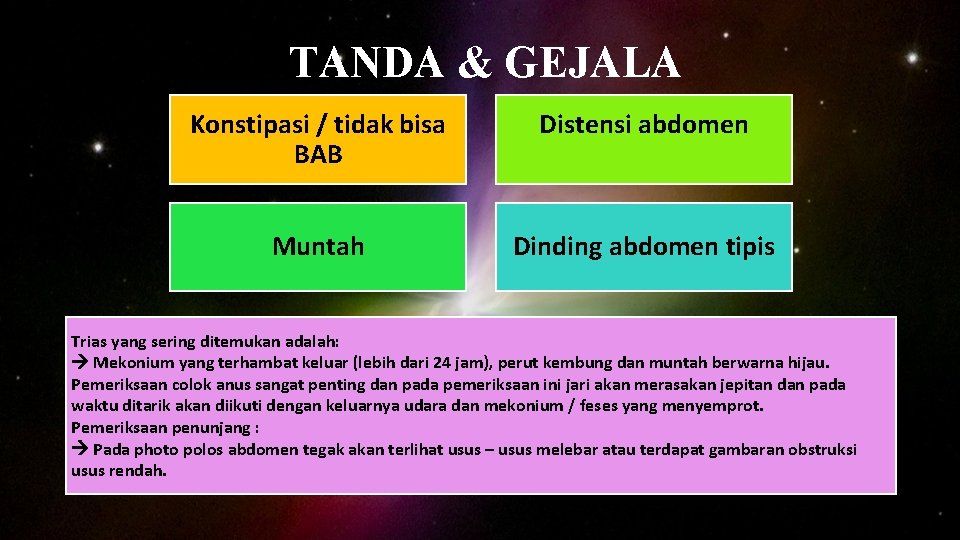 TANDA & GEJALA

Konstipasi / tidak bisa BAB

Distensi abdomen

Muntah

Dinding abdomen tipis

Trias yang sering ditemukan adalah:
→ Mekonium yang terhambat keluar (lebih dari 24 jam), perut kembung dan muntah berwarna hijau.
Pemeriksaan colok anus sangat penting dan pada pemeriksaan ini jari akan merasakan jepitan dan pada waktu ditarik akan diikuti dengan keluarnya udara dan mekonium / feses yang menyemprot.
Pemeriksaan penunjang :
→ Pada photo polos abdomen tegak akan terlihat usus – usus melebar atau terdapat gambaran obstruksi usus rendah.